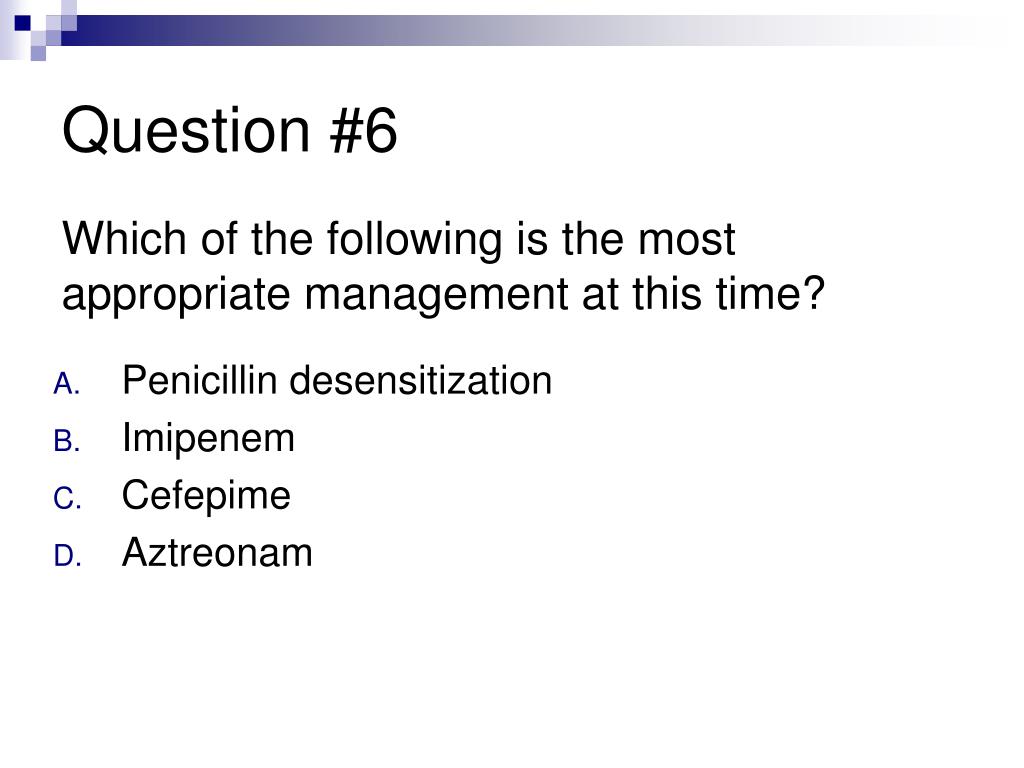 Question #6

Which of the following is the most appropriate management at this time?

A. Penicillin desensitization
B. Imipenem
C. Cefepime
D. Aztreonam